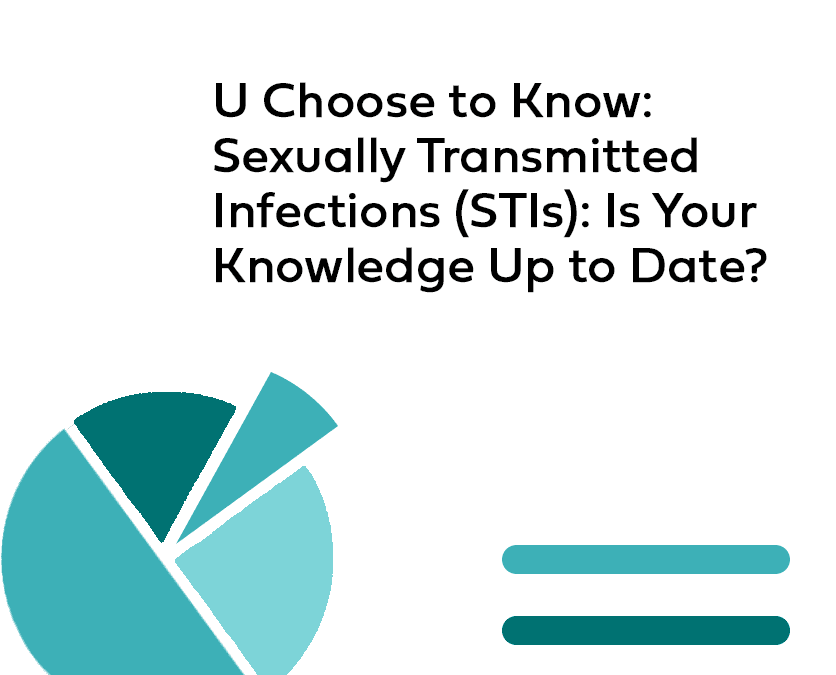 U Choose to Know: Sexually Transmitted Infections (STIs): Is Your Knowledge Up to Date?